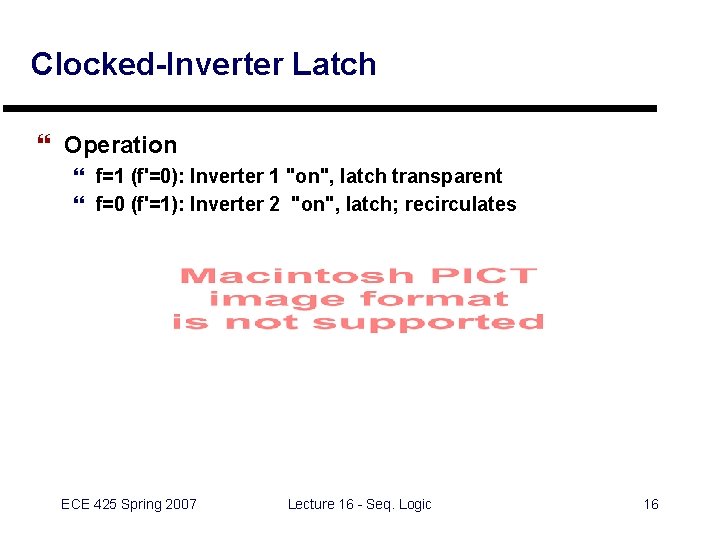 Clocked-Inverter Latch

❝ Operation

❝ f=1 (f'=0): Inverter 1 "on", latch transparent

❝ f=0 (f'=1): Inverter 2 "on", latch; recirculates

Macintosh PICT image format is not supported

ECE 425 Spring 2007

Lecture 16 - Seq. Logic

16